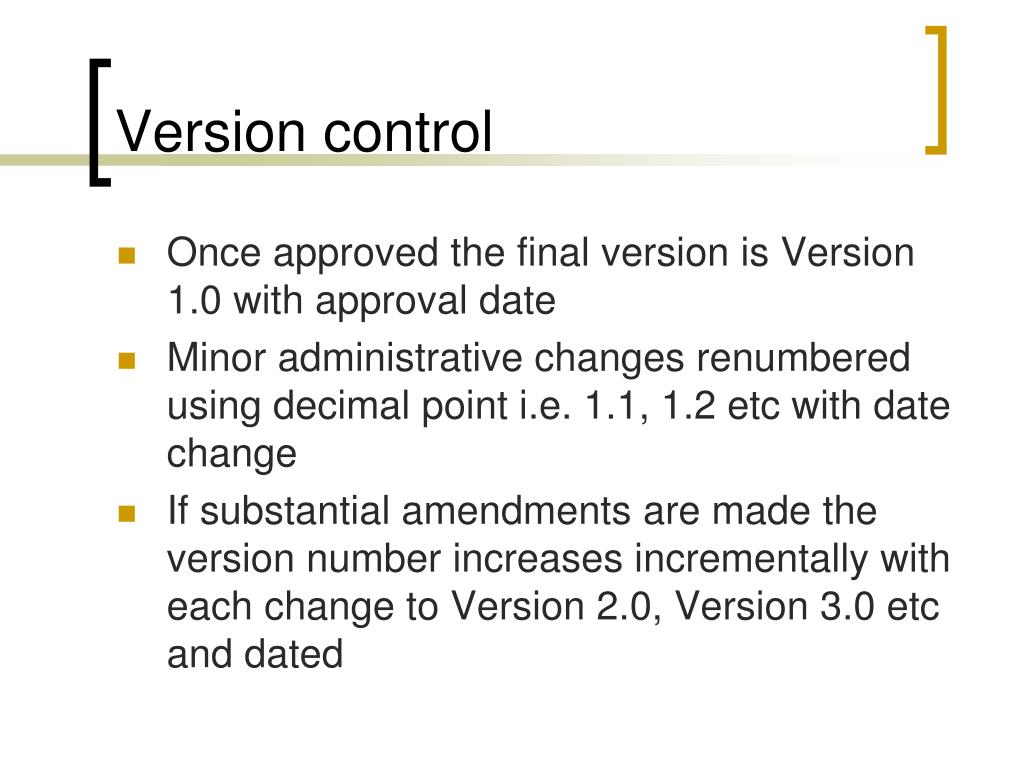 Version control

- Once approved the final version is Version 1.0 with approval date
- Minor administrative changes renumbered using decimal point i.e. 1.1, 1.2 etc with date change
- If substantial amendments are made the version number increases incrementally with each change to Version 2.0, Version 3.0 etc and dated